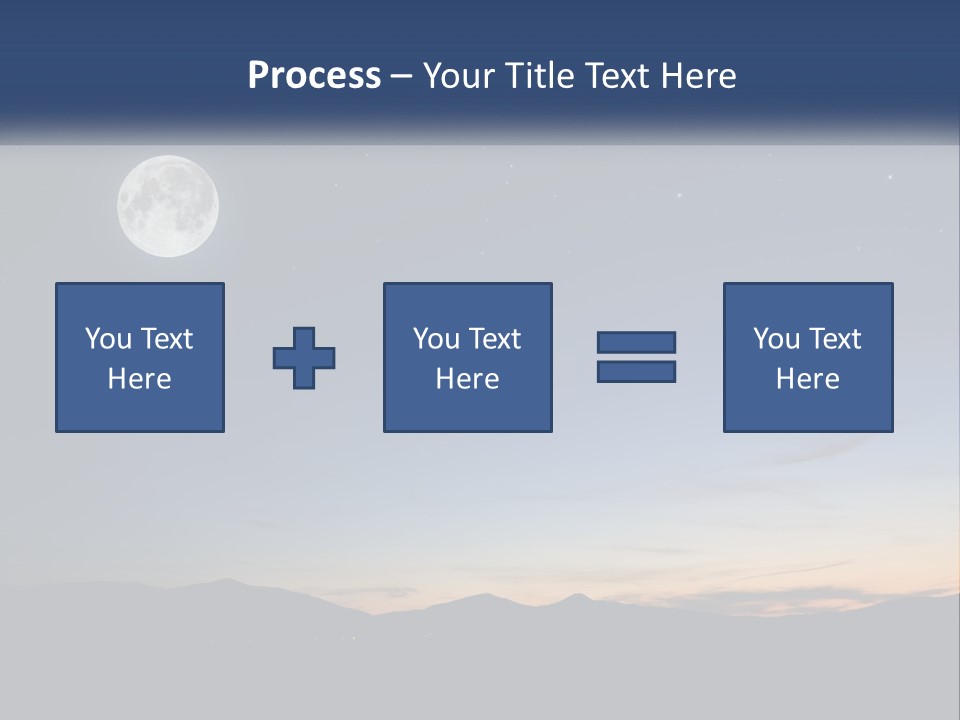 Process – Your Title Text Here

You Text Here

You Text Here

You Text Here